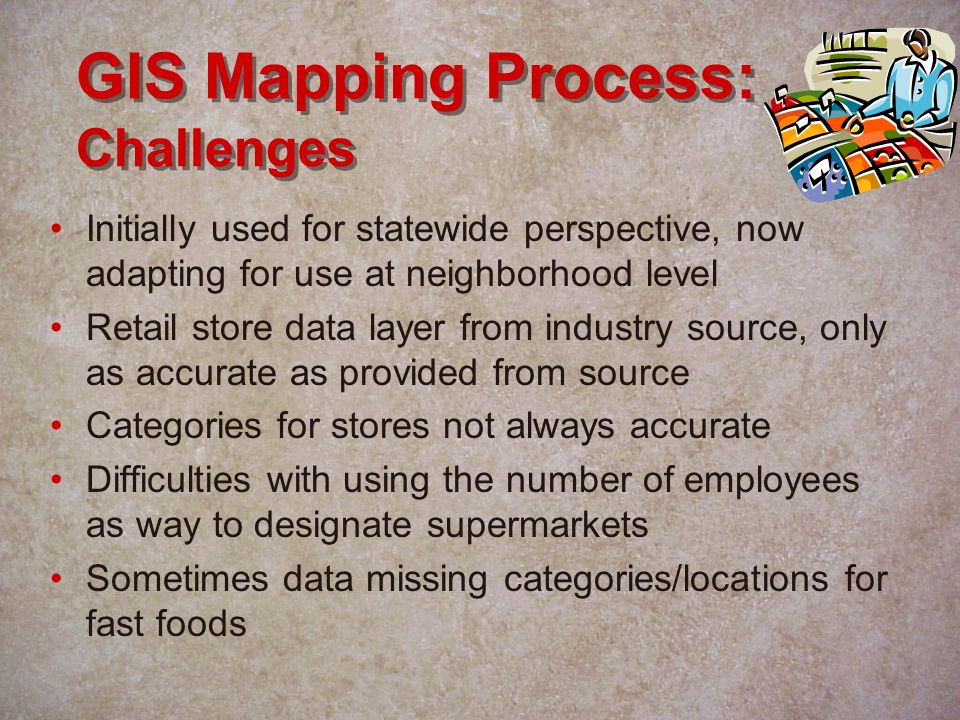 GIS Mapping Process:
Challenges

• Initially used for statewide perspective, now adapting for use at neighborhood level
• Retail store data layer from industry source, only as accurate as provided from source
• Categories for stores not always accurate
• Difficulties with using the number of employees as way to designate supermarkets
• Sometimes data missing categories/locations for fast foods